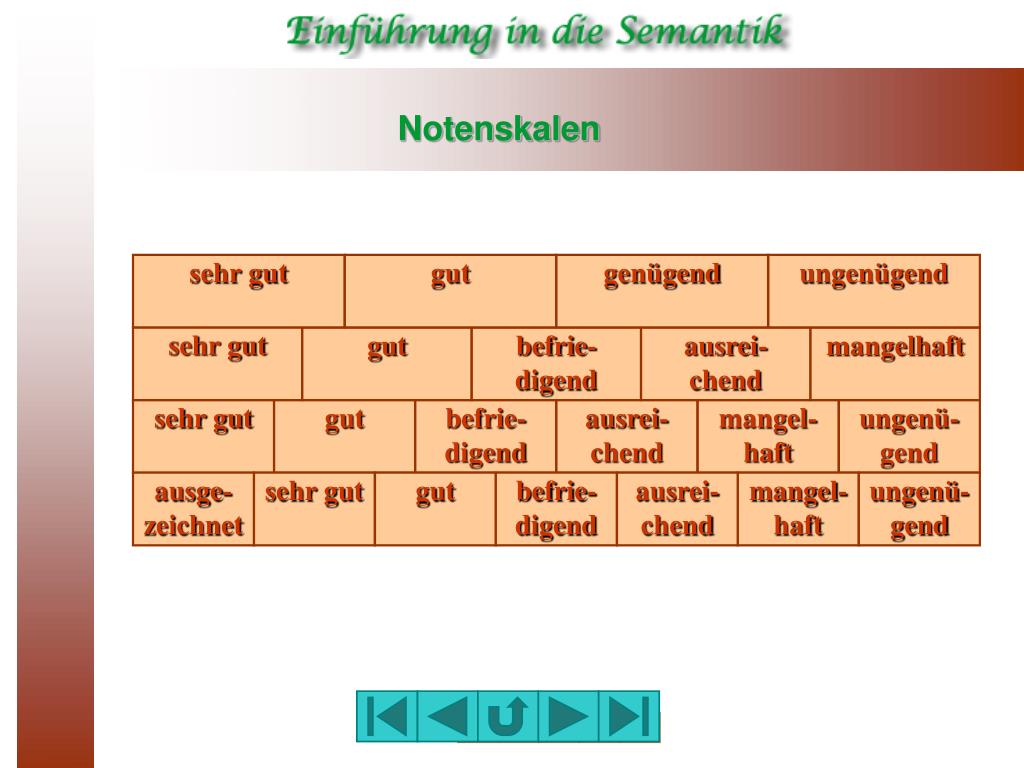 Einführung in die Semantik

Notenskalen

| sehr gut | gut | genügend | ungenügend |
|---|---|---|---|

| sehr gut | gut | befriedigend | ausreichend | mangelhaft |
|---|---|---|---|---|

| sehr gut | gut | befriedigend | ausreichend | mangelhaft | ungenügend |
|---|---|---|---|---|---|

| ausgezeichnet | sehr gut | gut | befriedigend | ausreichend | mangelhaft | ungenügend |
|---|---|---|---|---|---|---|